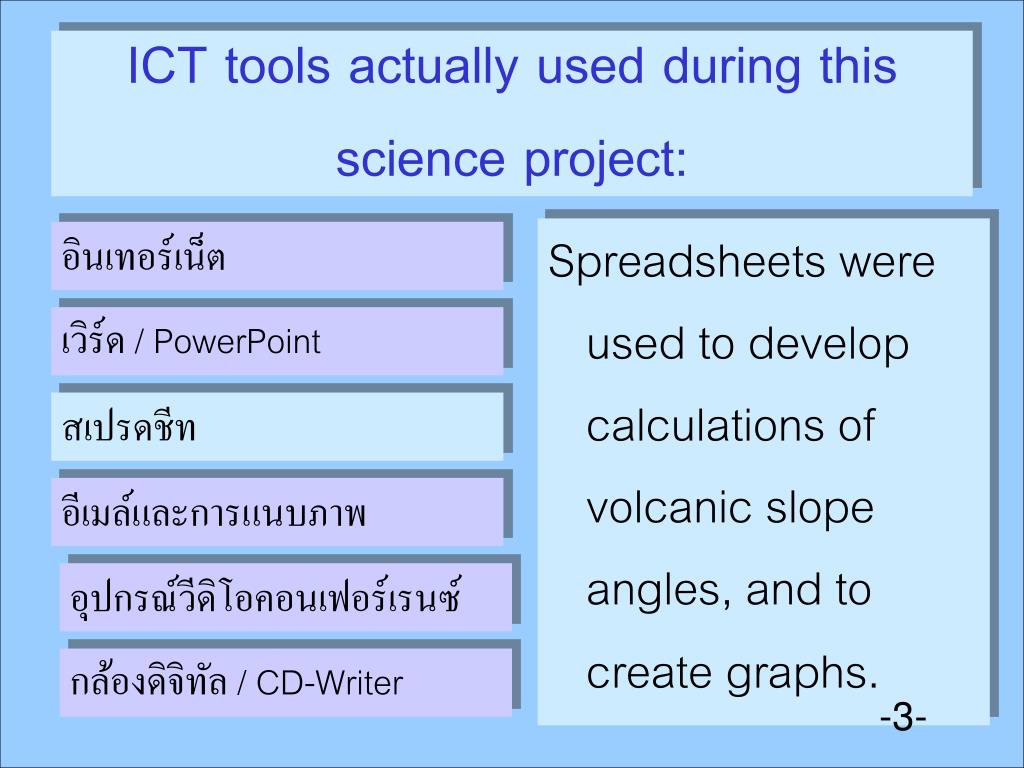 ICT tools actually used during this science project:

อินเทอร์เน็ต

เวิร์ด / PowerPoint

สเปรดชีท

อีเมล์และการแนบภาพ

อุปกรณ์วีดิโอคอนเฟอร์เรนซ์

กล้องดิจิทัล / CD-Writer

Spreadsheets were used to develop calculations of volcanic slope angles, and to create graphs.

-3-